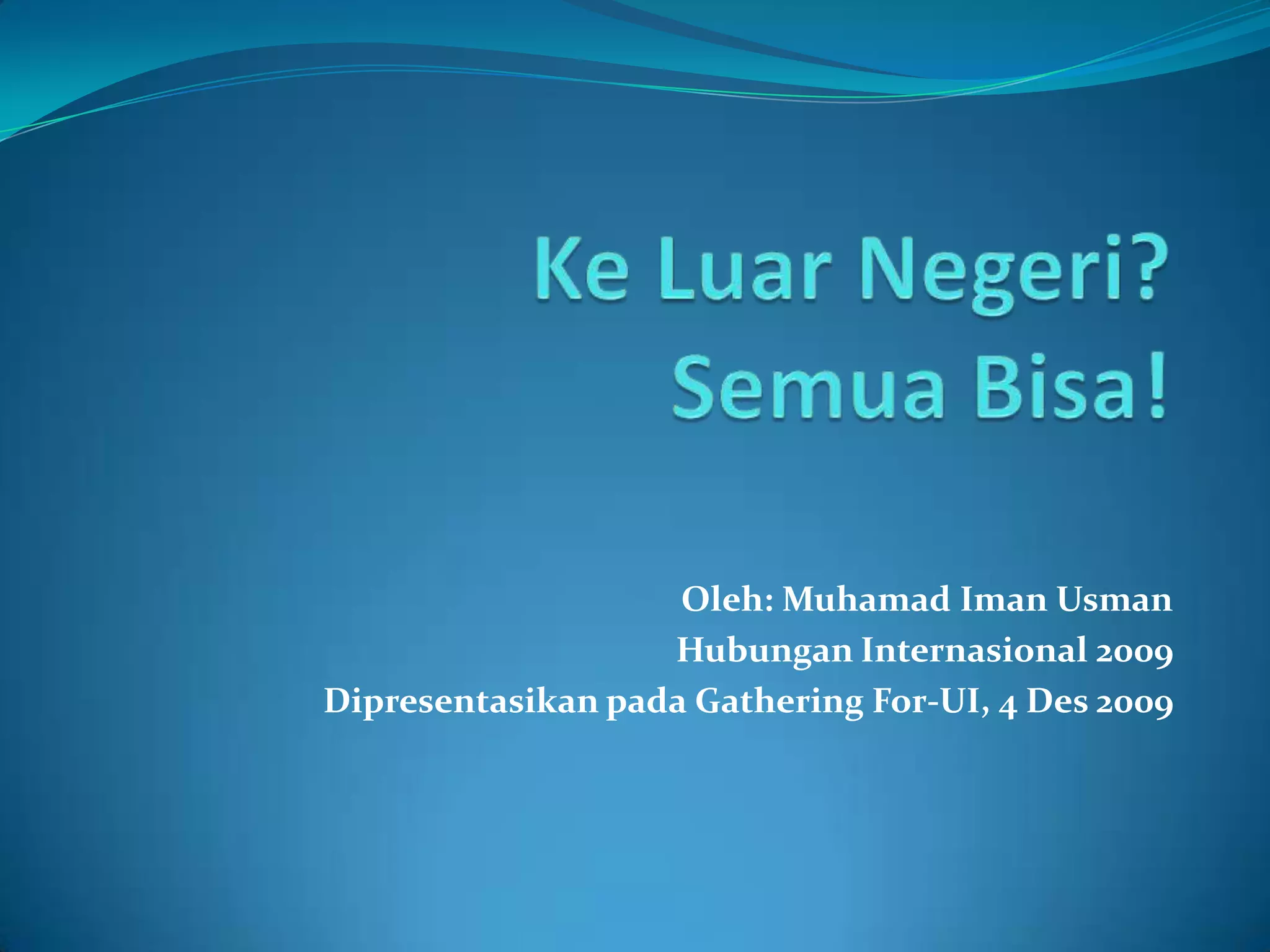 Ke Luar Negeri?
Semua Bisa!

Oleh: Muhamad Iman Usman
Hubungan Internasional 2009
Dipresentasikan pada Gathering For-UI, 4 Des 2009